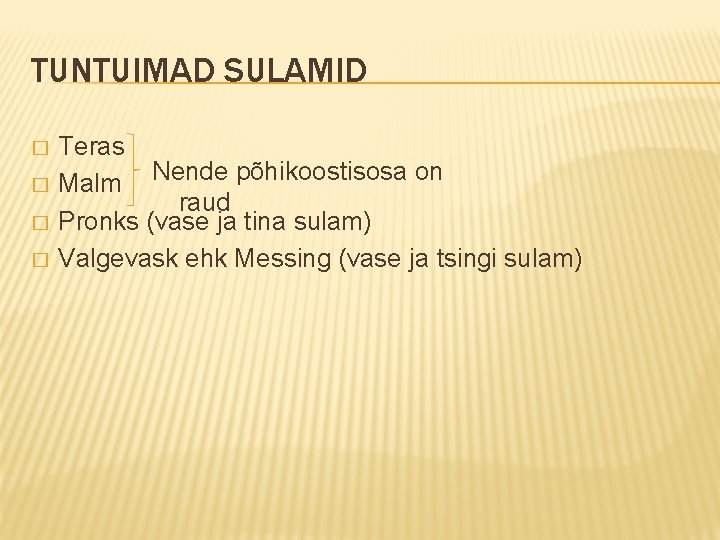 TUNTUIMAD SULAMID

Teras
Malm
Nende põhikoostisosa on raud
Pronks (vase ja tina sulam)
Valgevask ehk Messing (vase ja tsingi sulam)